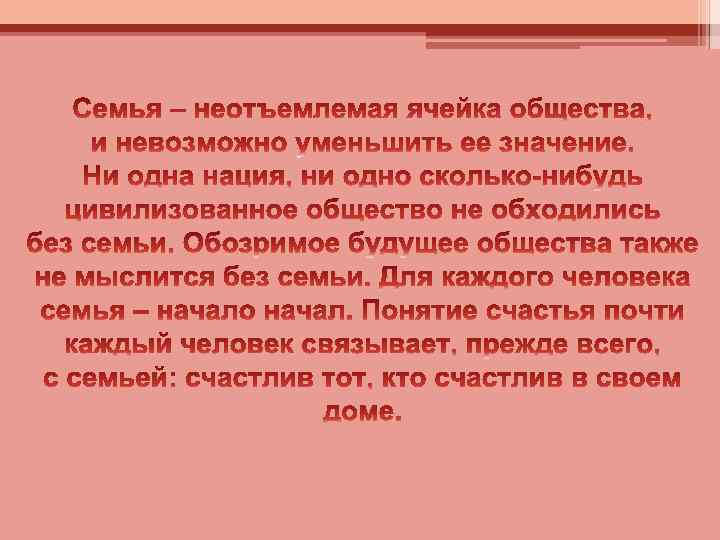 Семья – неотъемлемая ячейка общества, и невозможно уменьшить ее значение. Ни одна нация, ни одно сколько-нибудь цивилизованное общество не обходились без семьи. Обозримое будущее общества также не мыслится без семьи. Для каждого человека семья – начало начал. Понятие счастья почти каждый человек связывает, прежде всего, с семьей: счастлив тот, кто счастлив в своем доме.